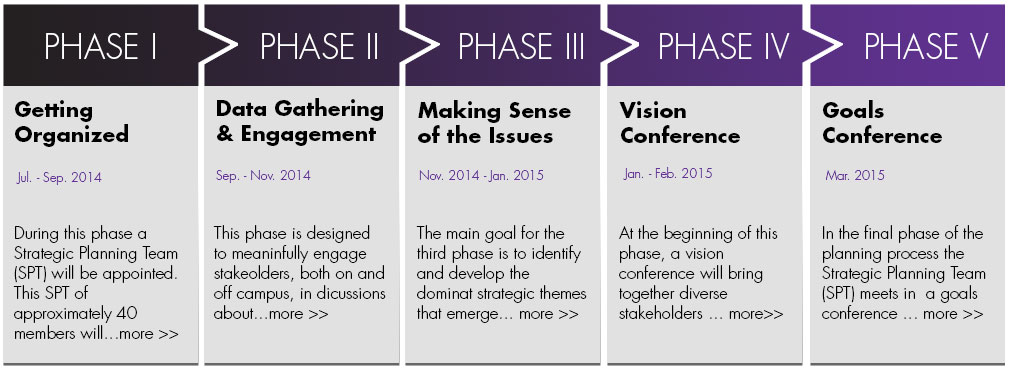 PHASE I

Getting Organized

Jul. - Sep. 2014

During this phase a Strategic Planning Team (SPT) will be appointed. This SPT of approximately 40 members will…more >>

PHASE II

Data Gathering & Engagement

Sep. - Nov. 2014

This phase is designed to meaninfully engage stakeolders, both on and off campus, in dicussions about…more >>

PHASE III

Making Sense of the Issues

Nov. 2014 - Jan. 2015

The main goal for the third phase is to identify and develop the dominat strategic themes that emerge… more >>

PHASE IV

Vision Conference

Jan. - Feb. 2015

At the beginning of this phase, a vision conference will bring together diverse stakeholders … more>>

PHASE V

Goals Conference

Mar. 2015

In the final phase of the planning process the Strategic Planning Team (SPT) meets in a goals conference … more >>